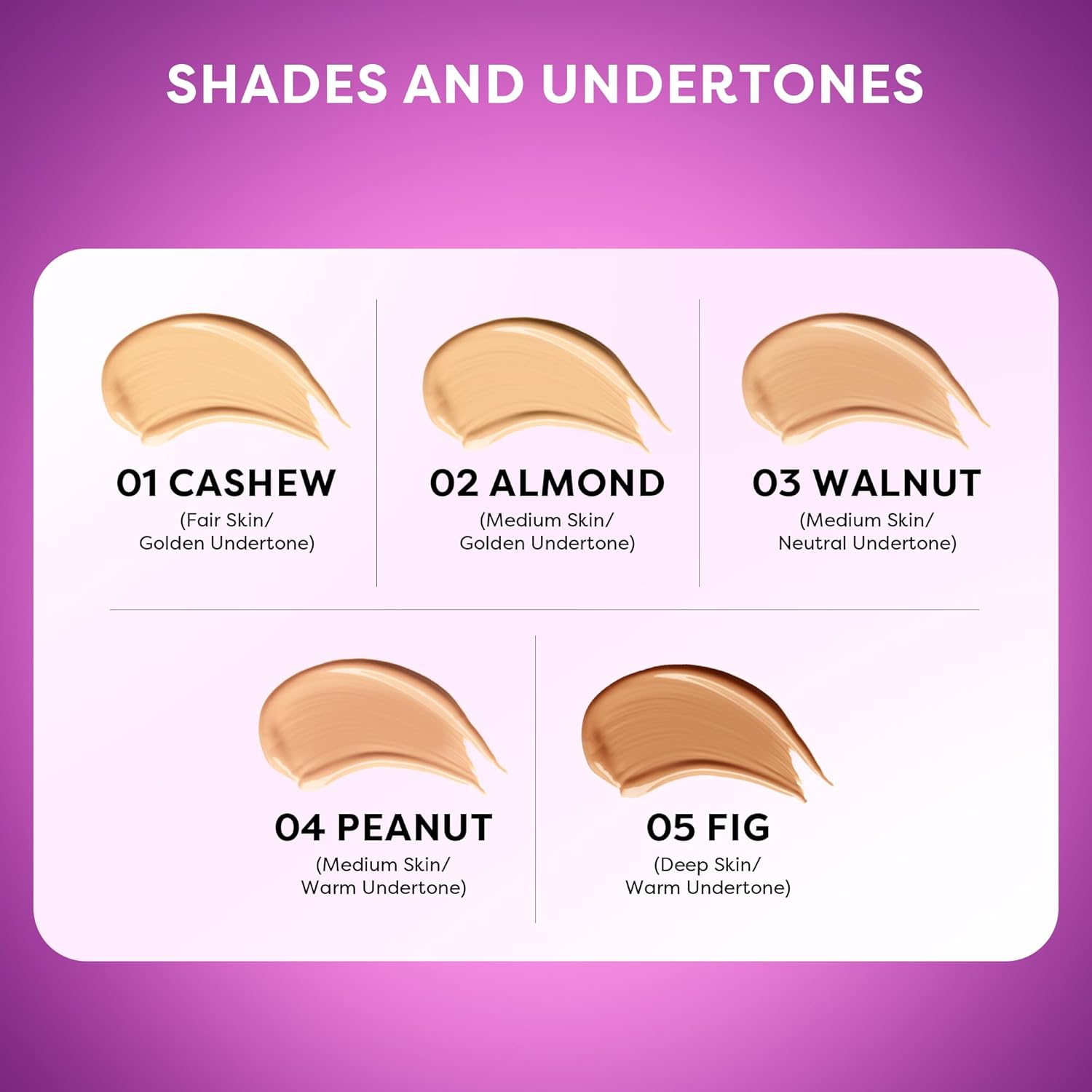 SHADES AND UNDERTONES

01 CASHEW
(Fair Skin/
Golden Undertone)

02 ALMOND
(Medium Skin/
Golden Undertone)

03 WALNUT
(Medium Skin/
Neutral Undertone)

04 PEANUT
(Medium Skin/
Warm Undertone)

05 FIG
(Deep Skin/
Warm Undertone)